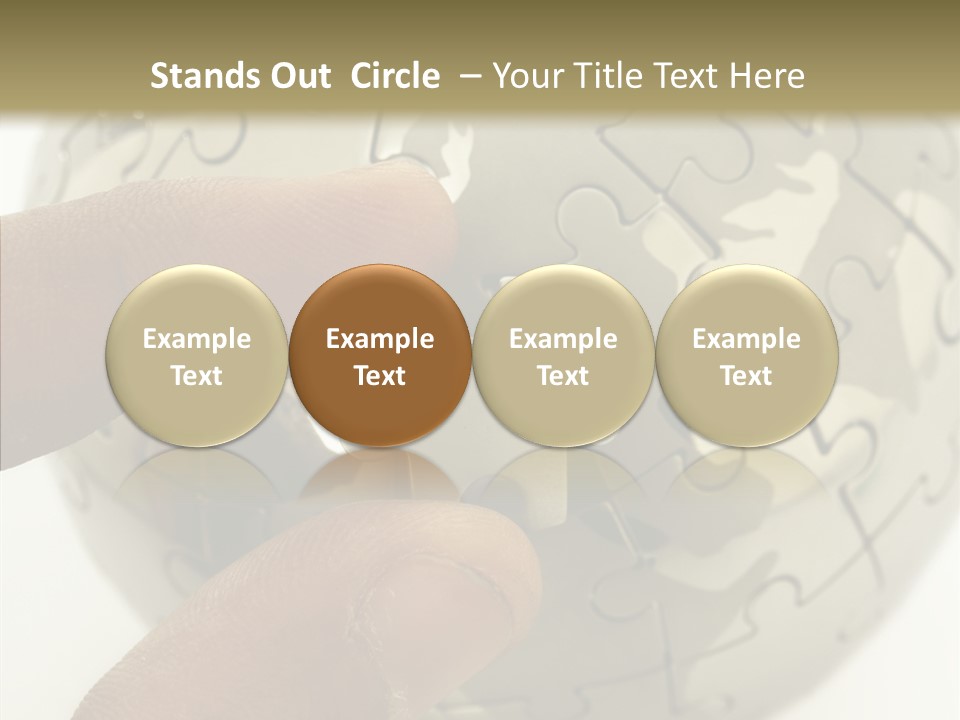 Stands Out Circle – Your Title Text Here

Example Text

Example Text

Example Text

Example Text